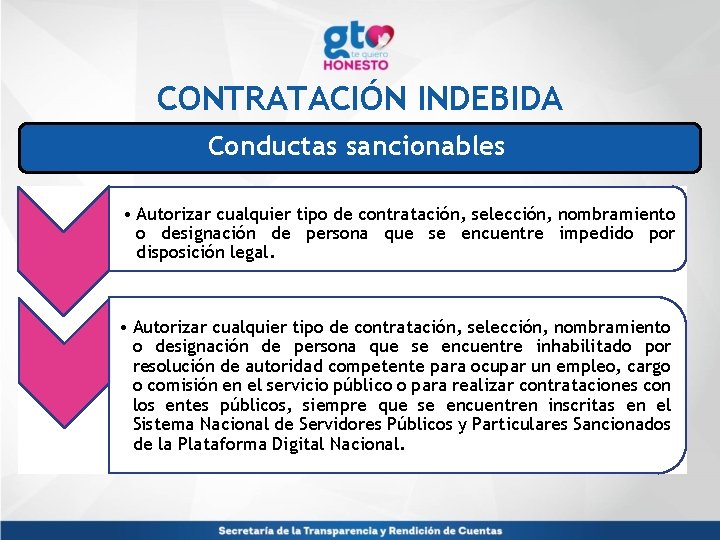 gto te quiero HONESTO

CONTRATACIÓN INDEBIDA

Conductas sancionables

• Autorizar cualquier tipo de contratación, selección, nombramiento o designación de persona que se encuentre impedido por disposición legal.

• Autorizar cualquier tipo de contratación, selección, nombramiento o designación de persona que se encuentre inhabilitado por resolución de autoridad competente para ocupar un empleo, cargo o comisión en el servicio público o para realizar contrataciones con los entes públicos, siempre que se encuentren inscritas en el Sistema Nacional de Servidores Públicos y Particulares Sancionados de la Plataforma Digital Nacional.

Secretaría de la Transparencia y Rendición de Cuentas